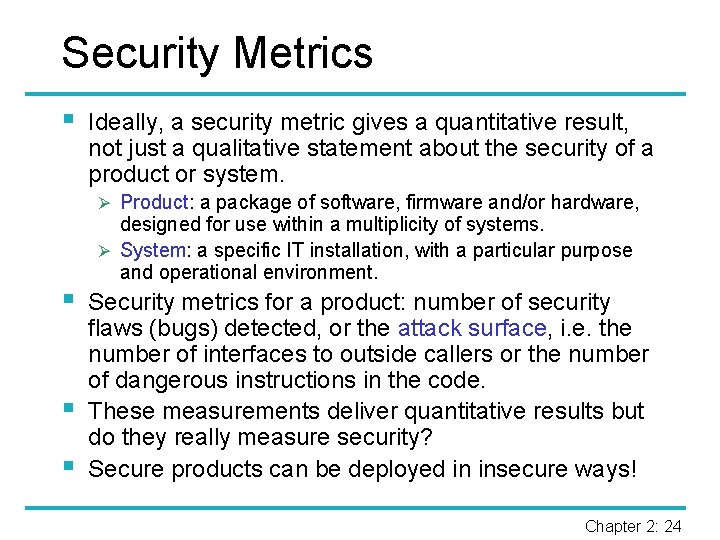 Security Metrics

- Ideally, a security metric gives a quantitative result, not just a qualitative statement about the security of a product or system.
  - Product: a package of software, firmware and/or hardware, designed for use within a multiplicity of systems.
  - System: a specific IT installation, with a particular purpose and operational environment.
- Security metrics for a product: number of security flaws (bugs) detected, or the attack surface, i.e. the number of interfaces to outside callers or the number of dangerous instructions in the code.
- These measurements deliver quantitative results but do they really measure security?
- Secure products can be deployed in insecure ways!

Chapter 2: 24